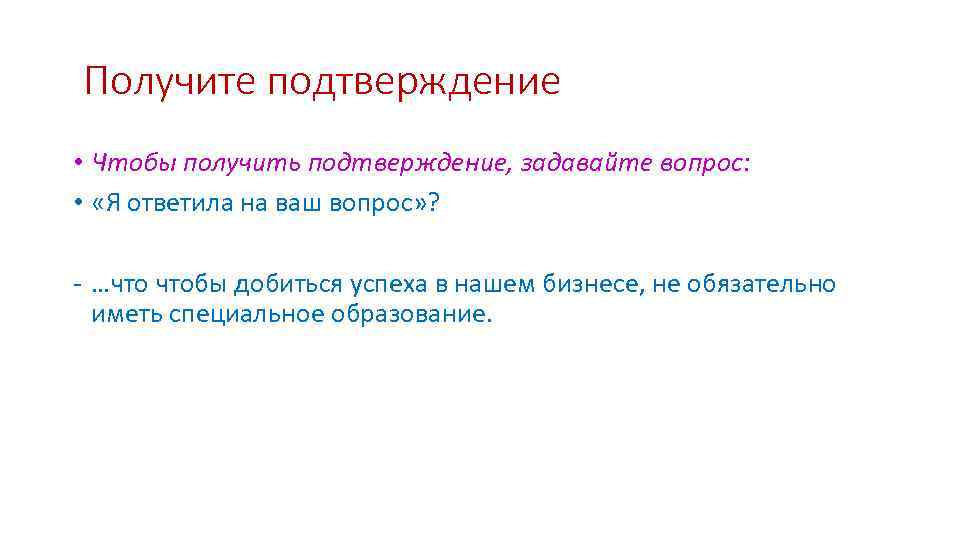 Получите подтверждение

• Чтобы получить подтверждение, задавайте вопрос:
• «Я ответила на ваш вопрос»?

- …что чтобы добиться успеха в нашем бизнесе, не обязательно иметь специальное образование.